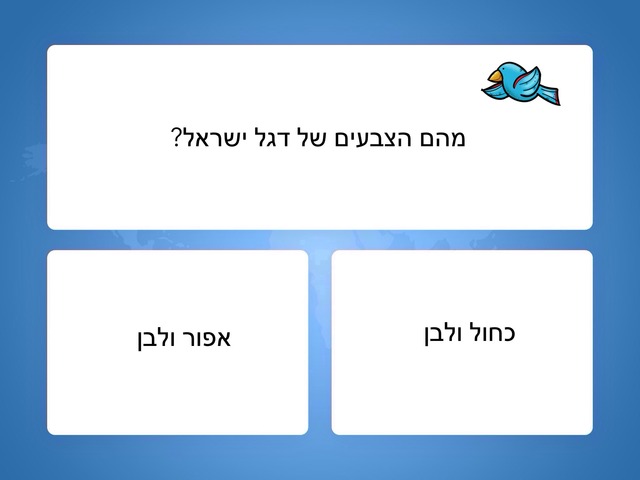 מהם הצבעים של דגל ישראל?

כחול ולבן

אפור ולבן